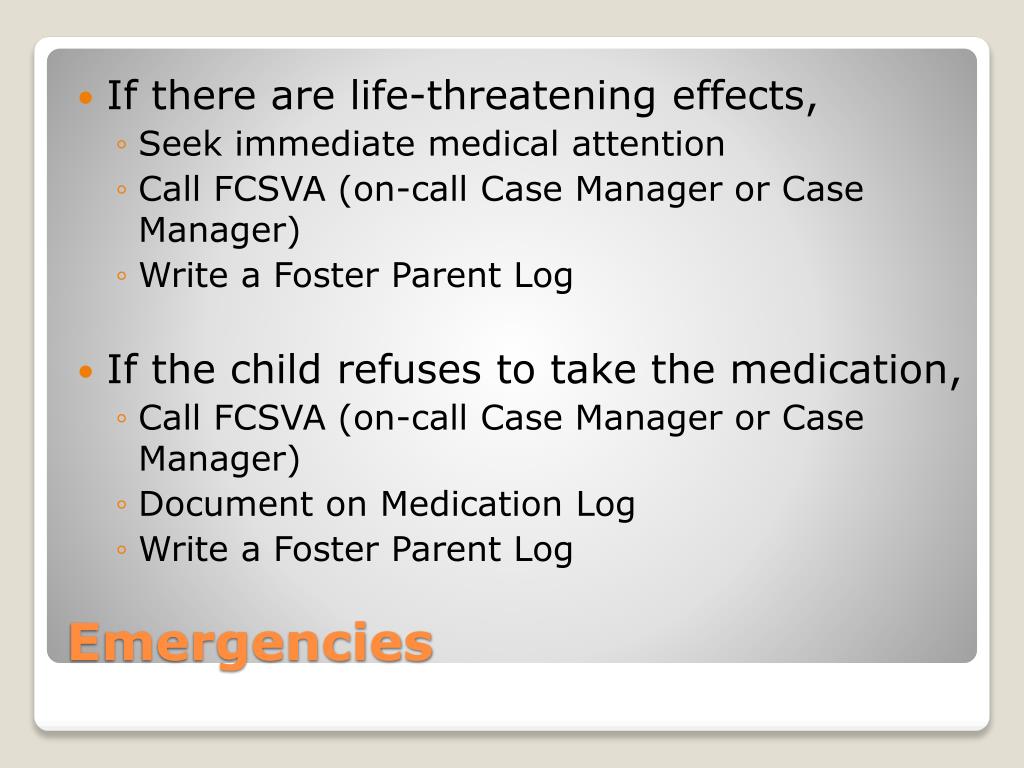 • If there are life-threatening effects,
◦ Seek immediate medical attention
◦ Call FCSVA (on-call Case Manager or Case Manager)
◦ Write a Foster Parent Log

• If the child refuses to take the medication,
◦ Call FCSVA (on-call Case Manager or Case Manager)
◦ Document on Medication Log
◦ Write a Foster Parent Log

Emergencies